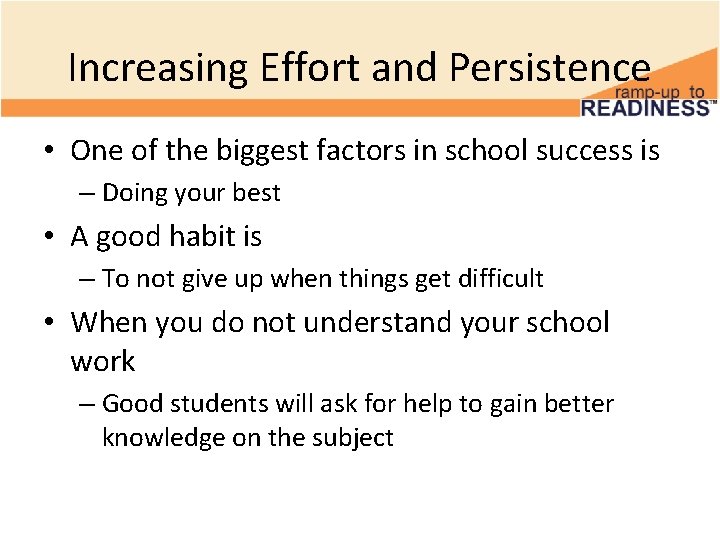 Increasing Effort and Persistence

ramp-up to READINESS™

• One of the biggest factors in school success is
– Doing your best
• A good habit is
– To not give up when things get difficult
• When you do not understand your school work
– Good students will ask for help to gain better knowledge on the subject